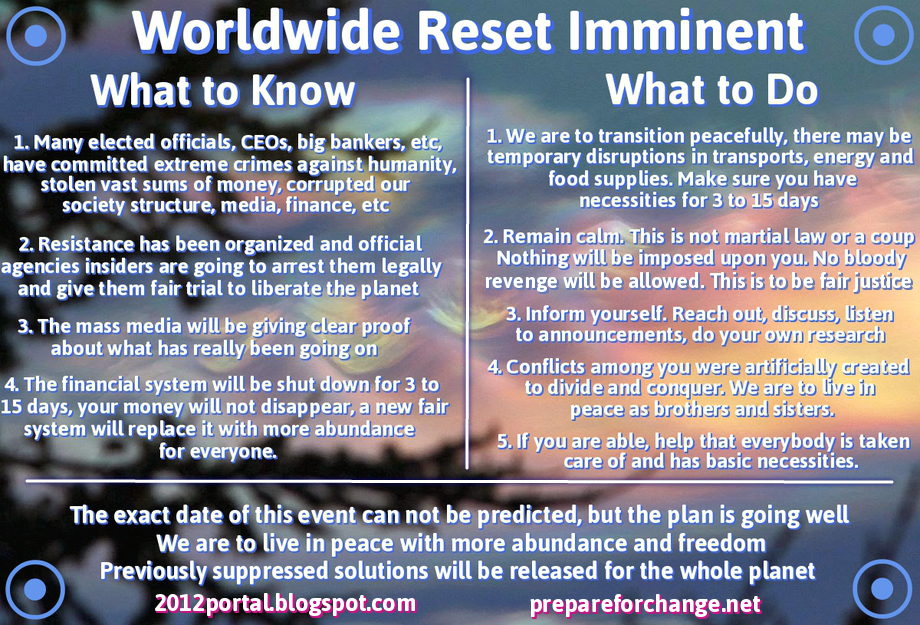 Worldwide Reset Imminent

What to Know

1. Many elected officials, CEOs, big bankers, etc, have committed extreme crimes against humanity, stolen vast sums of money, corrupted our society structure, media, finance, etc

2. Resistance has been organized and official agencies insiders are going to arrest them legally and give them fair trial to liberate the planet

3. The mass media will be giving clear proof about what has really been going on

4. The financial system will be shut down for 3 to 15 days, your money will not disappear, a new fair system will replace it with more abundance for everyone.

What to Do

1. We are to transition peacefully, there may be temporary disruptions in transports, energy and food supplies. Make sure you have necessities for 3 to 15 days

2. Remain calm. This is not martial law or a coup Nothing will be imposed upon you. No bloody revenge will be allowed. This is to be fair justice

3. Inform yourself. Reach out, discuss, listen to announcements, do your own research

4. Conflicts among you were artificially created to divide and conquer. We are to live in peace as brothers and sisters.

5. If you are able, help that everybody is taken care of and has basic necessities.

The exact date of this event can not be predicted, but the plan is going well
We are to live in peace with more abundance and freedom
Previously suppressed solutions will be released for the whole planet

2012portal.blogspot.com

prepareforchange.net